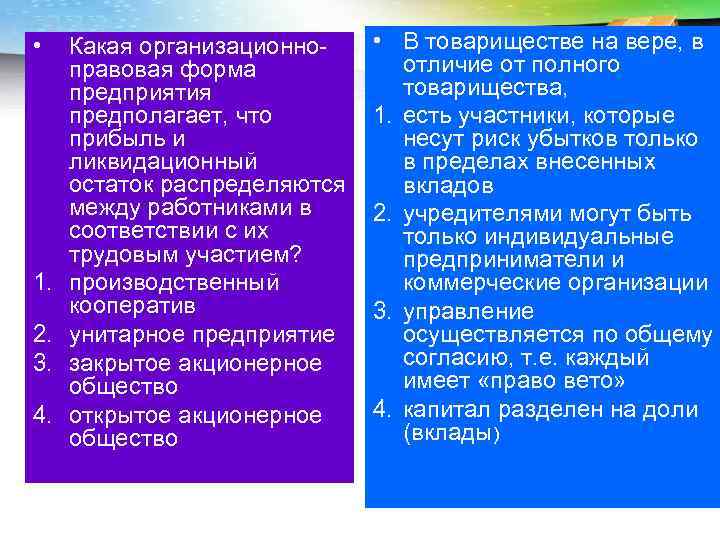 • Какая организационно-правовая форма предприятия предполагает, что прибыль и ликвидационный остаток распределяются между работниками в соответствии с их трудовым участием?
1. производственный кооператив
2. унитарное предприятие
3. закрытое акционерное общество
4. открытое акционерное общество

• В товариществе на вере, в отличие от полного товарищества,
1. есть участники, которые несут риск убытков только в пределах внесенных вкладов
2. учредителями могут быть только индивидуальные предприниматели и коммерческие организации
3. управление осуществляется по общему согласию, т.е. каждый имеет «право вето»
4. капитал разделен на доли (вклады)